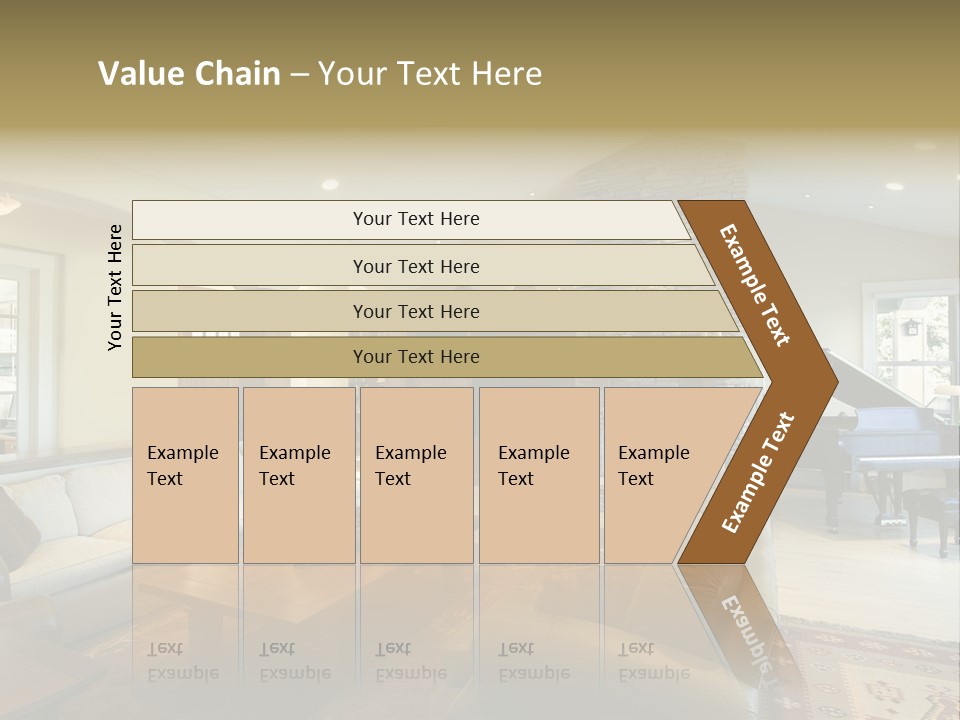 Value Chain – Your Text Here

Your Text Here

Your Text Here

Your Text Here

Your Text Here

Your Text Here

Example Text

Example Text

Example Text

Example Text

Example Text

Example Text

Example Text